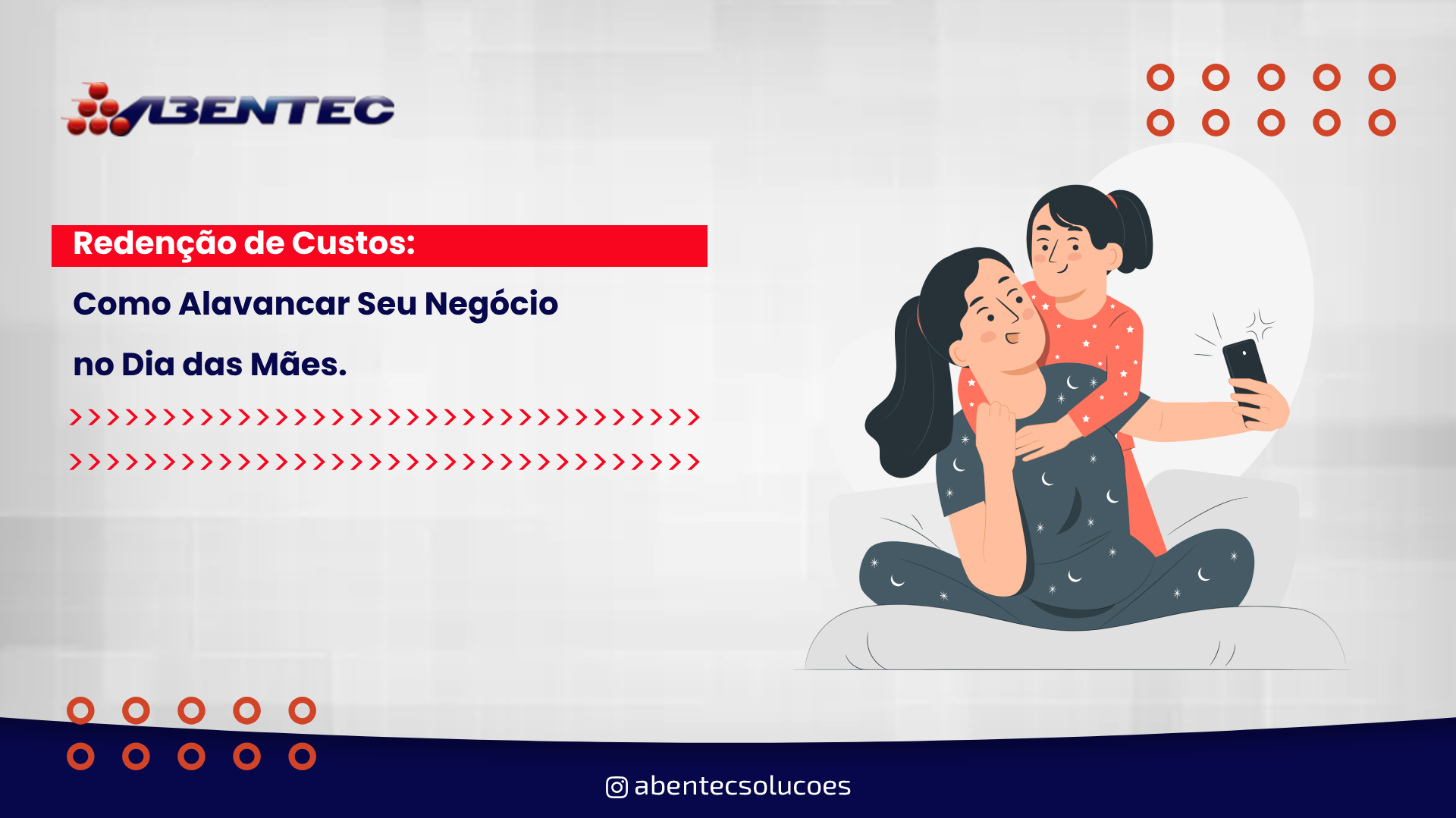 ABENTEC

Redenção de Custos:

Como Alavancar Seu Negócio no Dia das Mães.

abentecsolucoes